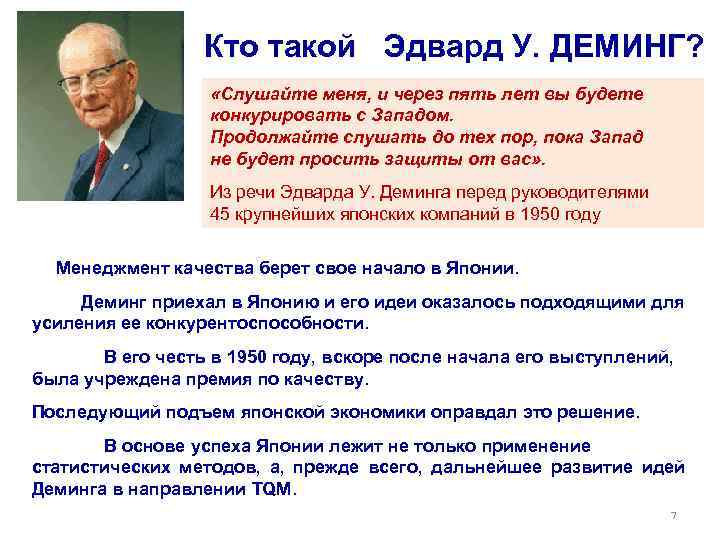 Кто такой Эдвард У. ДЕМИНГ?

«Слушайте меня, и через пять лет вы будете конкурировать с Западом. Продолжайте слушать до тех пор, пока Запад не будет просить защиты от вас».

Из речи Эдварда У. Деминга перед руководителями 45 крупнейших японских компаний в 1950 году

Менеджмент качества берет свое начало в Японии.

Деминг приехал в Японию и его идеи оказалось подходящими для усиления ее конкурентоспособности.

В его честь в 1950 году, вскоре после начала его выступлений, была учреждена премия по качеству.

Последующий подъем японской экономики оправдал это решение.

В основе успеха Японии лежит не только применение статистических методов, а, прежде всего, дальнейшее развитие идей Деминга в направлении TQM.

7